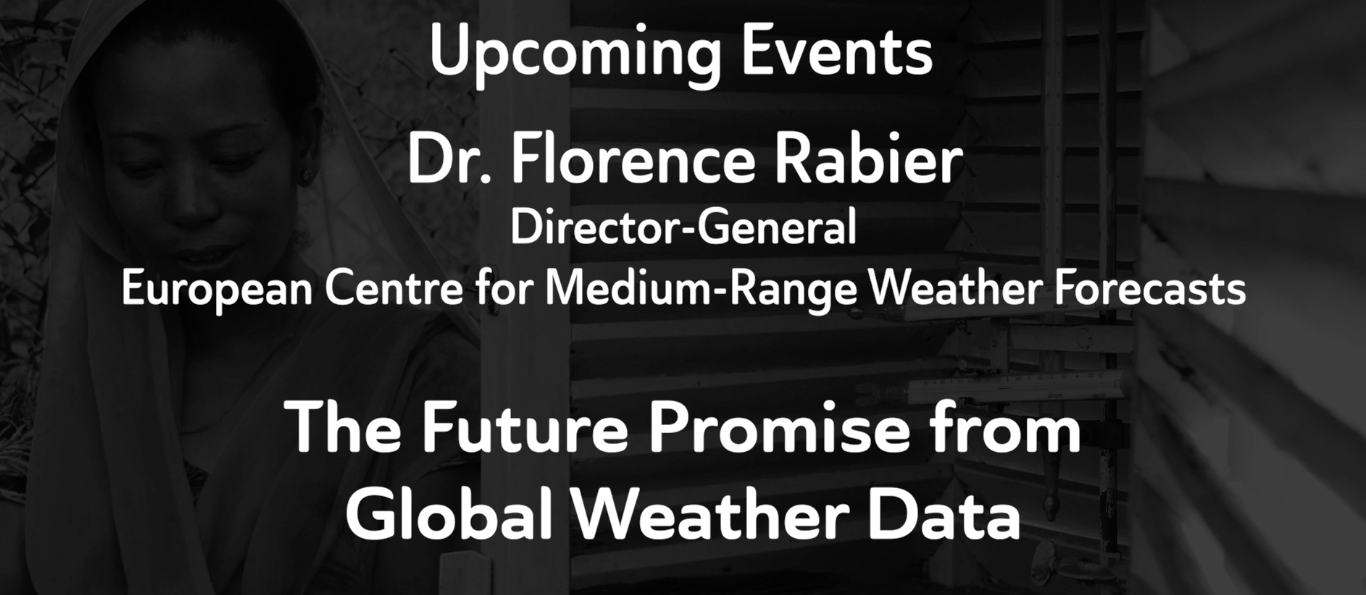 Upcoming Events

Dr. Florence Rabier
Director-General
European Centre for Medium-Range Weather Forecasts

The Future Promise from Global Weather Data